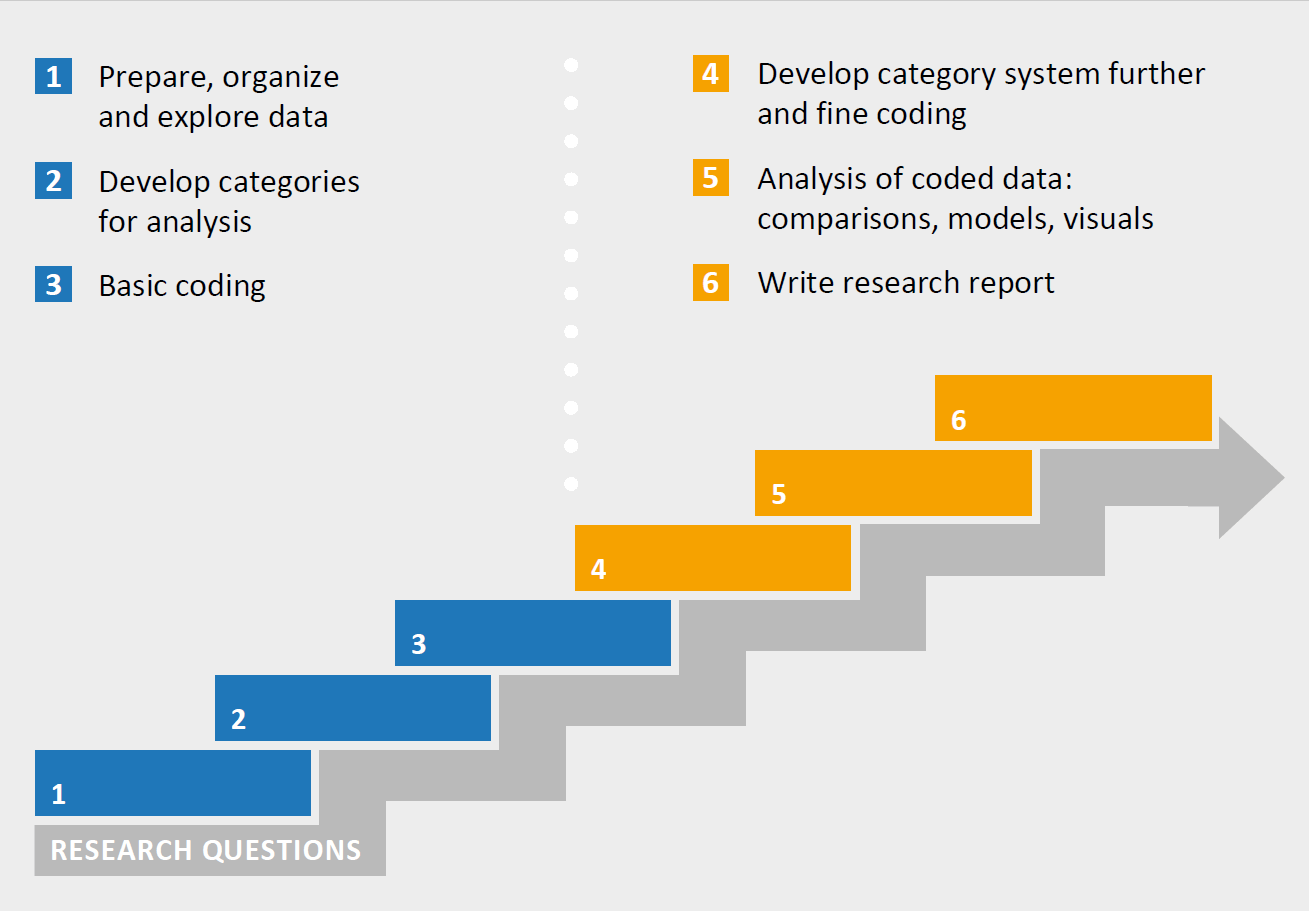 1 Prepare, organize and explore data

2 Develop categories for analysis

3 Basic coding

4 Develop category system further and fine coding

5 Analysis of coded data: comparisons, models, visuals

6 Write research report

6

5

4

3

2

1

RESEARCH QUESTIONS